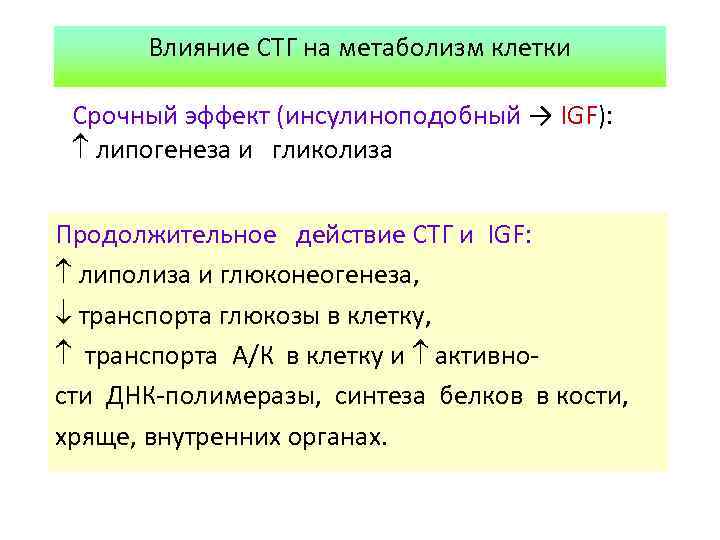 Влияние СТГ на метаболизм клетки

Срочный эффект (инсулиноподобный → IGF):
↑ липогенеза и гликолиза

Продолжительное действие СТГ и IGF:
↑ липолиза и глюконеогенеза,
↓ транспорта глюкозы в клетку,
↑ транспорта А/К в клетку и ↑ активности ДНК-полимеразы, синтеза белков в кости, хряще, внутренних органах.